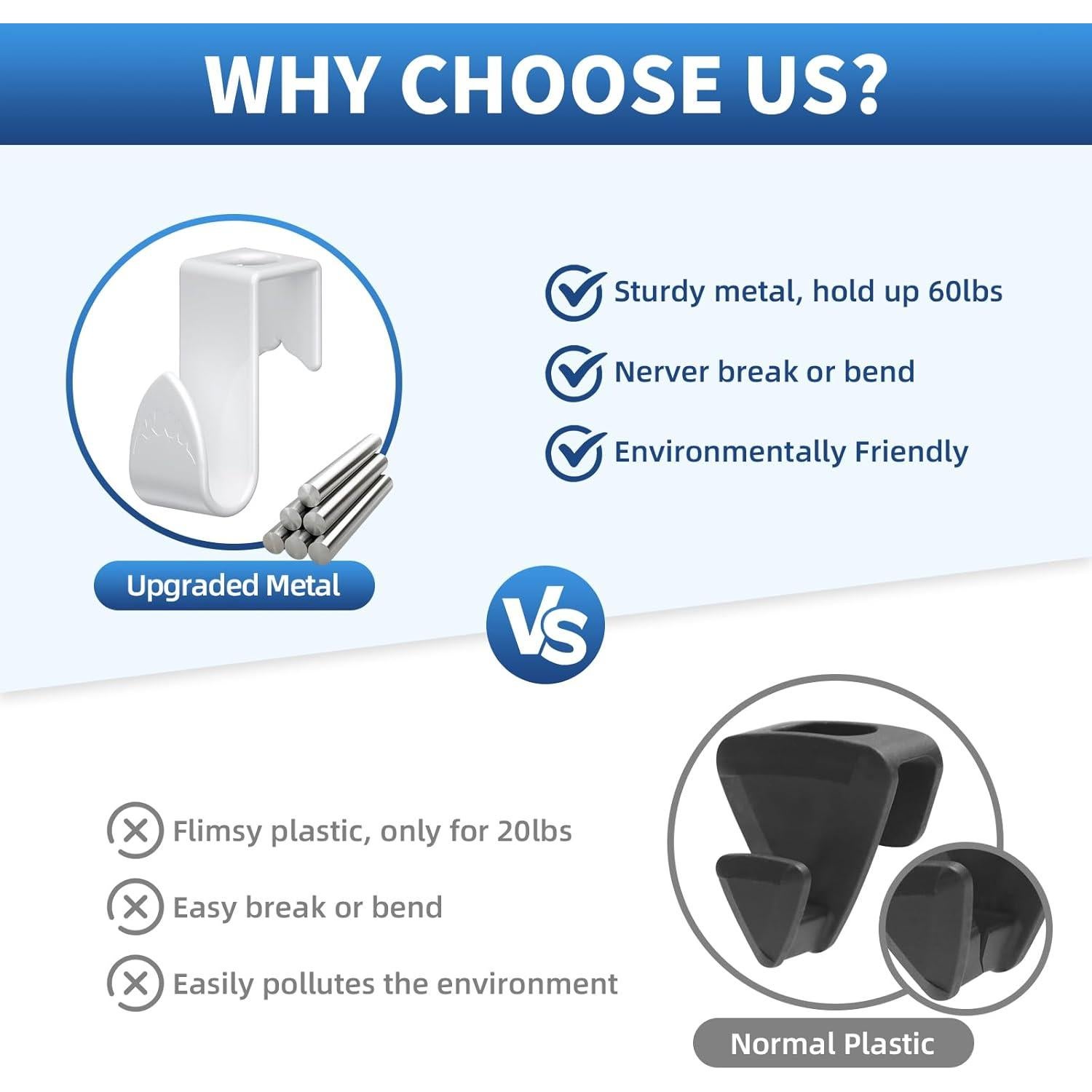 WHY CHOOSE US?

Sturdy metal, hold up 60lbs

Nerver break or bend

Environmentally Friendly

Upgraded Metal

VS

Flimsy plastic, only for 20lbs

Easy break or bend

Easily pollutes the environment

Normal Plastic